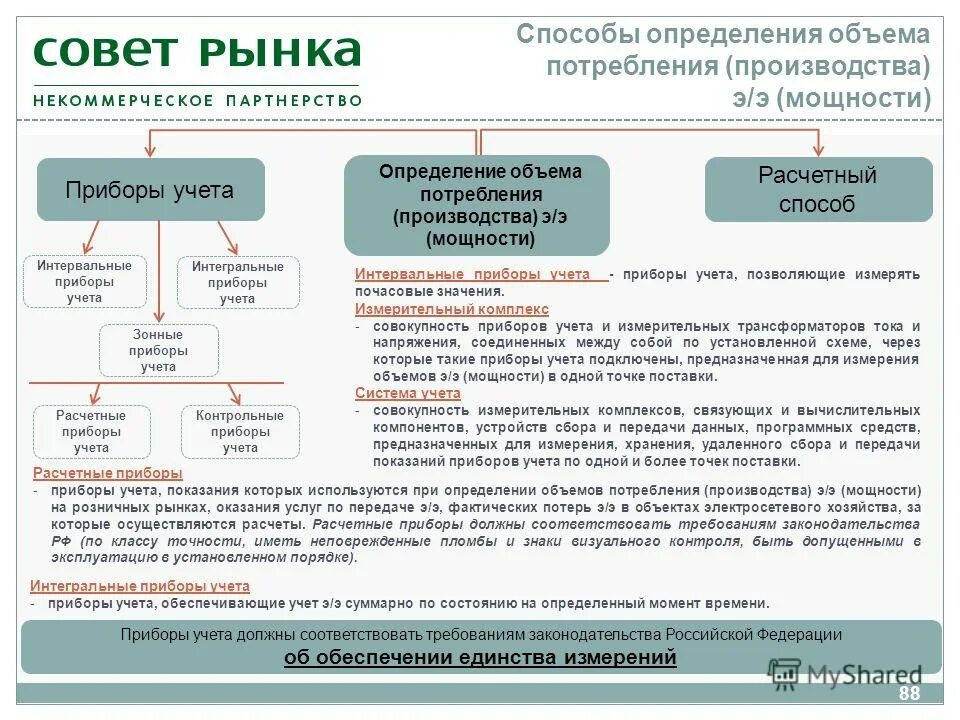 СОВЕТ РЫНКА
НЕКОММЕРЧЕСКОЕ ПАРТНЕРСТВО

Способы определения объема потребления (производства) э/э (мощности)

Приборы учета

Определение объема потребления (производства) э/э (мощности)

Расчетный способ

Интервальные приборы учета

Интегральные приборы учета

Зонные приборы учета

Расчетные приборы учета

Контрольные приборы учета

Интервальные приборы учета - приборы учета, позволяющие измерять почасовые значения.

Измерительный комплекс
- совокупность приборов учета и измерительных трансформаторов тока и напряжения, соединенных между собой по установленной схеме, через которые такие приборы учета подключены, предназначенная для измерения объемов э/э (мощности) в одной точке поставки.

Система учета
- совокупность измерительных комплексов, связующих и вычислительных компонентов, устройств сбора и передачи данных, программных средств, предназначенных для измерения, хранения, удаленного сбора и передачи показаний приборов учета по одной и более точек поставки.

Расчетные приборы
- приборы учета, показания которых используются при определении объемов потребления (производства) э/э (мощности) на розничных рынках, оказания услуг по передаче э/э, фактических потерь э/э в объектах электросетевого хозяйства, за которые осуществляются расчеты. Расчетные приборы должны соответствовать требованиям законодательства РФ (по классу точности, иметь неповрежденные пломбы и знаки визуального контроля, быть допущенными в эксплуатацию в установленном порядке).

Интегральные приборы учета
- приборы учета, обеспечивающие учет э/э суммарно по состоянию на определенный момент времени.

Приборы учета должны соответствовать требованиям законодательства Российской Федерации
об обеспечении единства измерений

MyShared

88